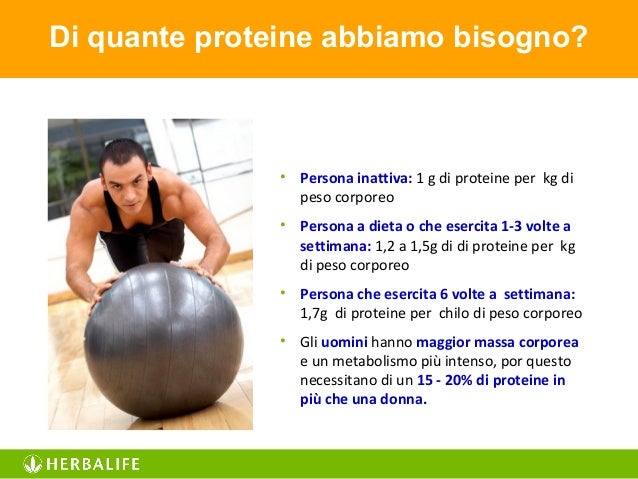 Di quante proteine abbiamo bisogno?

• Persona inattiva: 1 g di proteine per kg di peso corporeo

• Persona a dieta o che esercita 1-3 volte a settimana: 1,2 a 1,5g di di proteine per kg di peso corporeo

• Persona che esercita 6 volte a settimana: 1,7g di proteine per chilo di peso corporeo

• Gli uomini hanno maggior massa corporea e un metabolismo più intenso, por questo necessitano di un 15 - 20% di proteine in più che una donna.

HERBALIFE